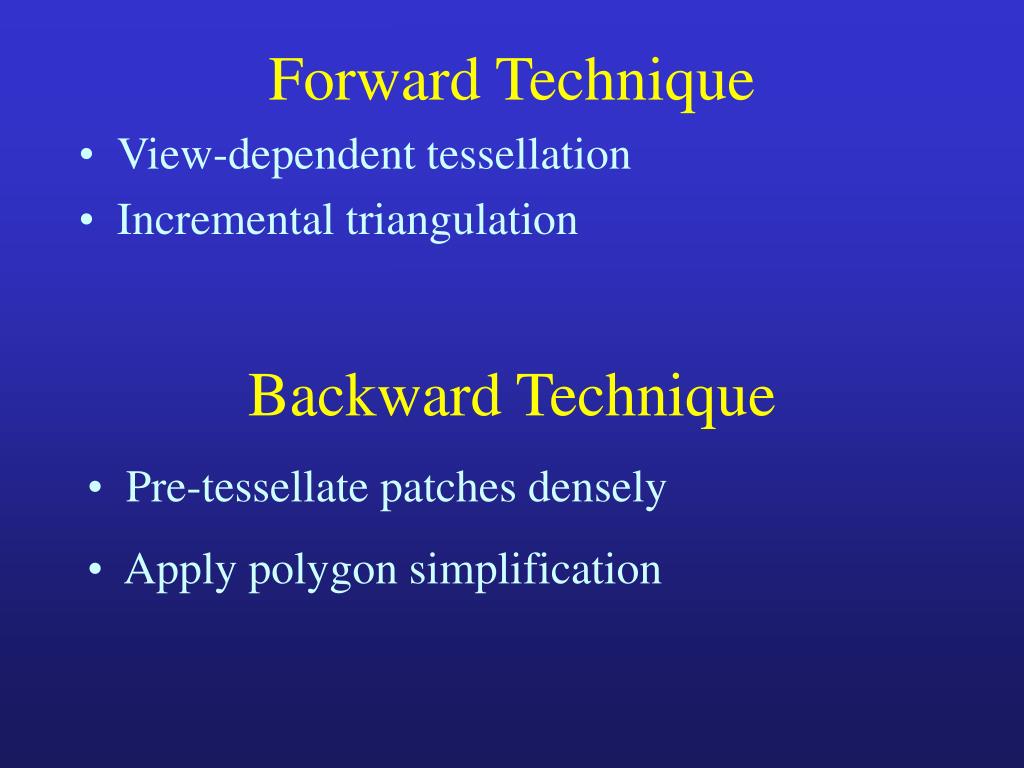 Forward Technique

• View-dependent tessellation
• Incremental triangulation

Backward Technique

• Pre-tessellate patches densely
• Apply polygon simplification